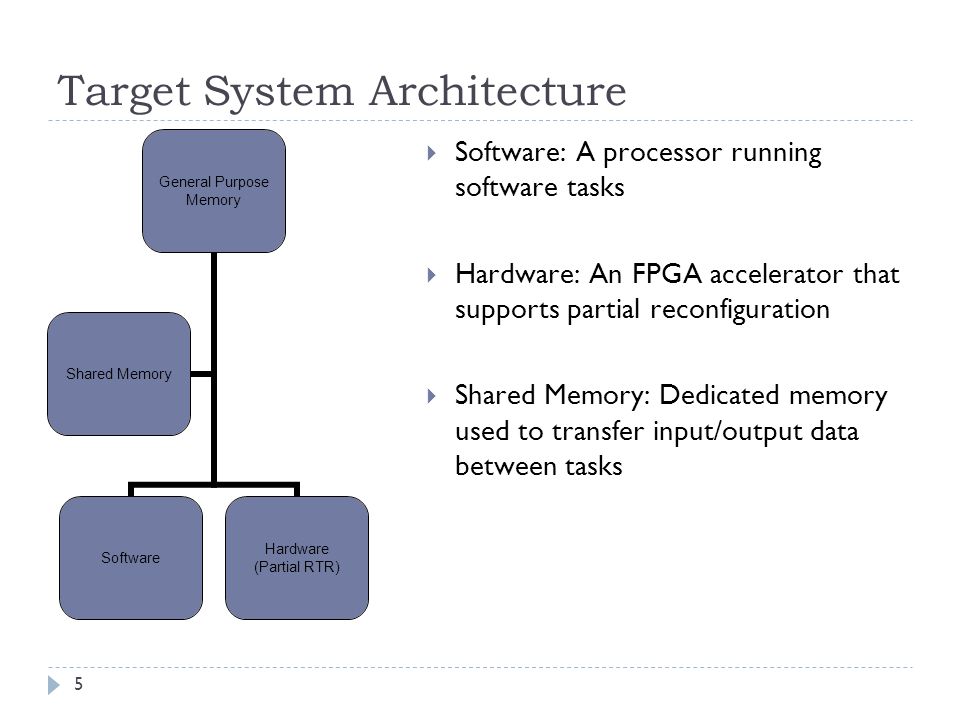 Target System Architecture

General Purpose Memory

Shared Memory

Software

Hardware (Partial RTR)

Software: A processor running software tasks

Hardware: An FPGA accelerator that supports partial reconfiguration

Shared Memory: Dedicated memory used to transfer input/output data between tasks

5